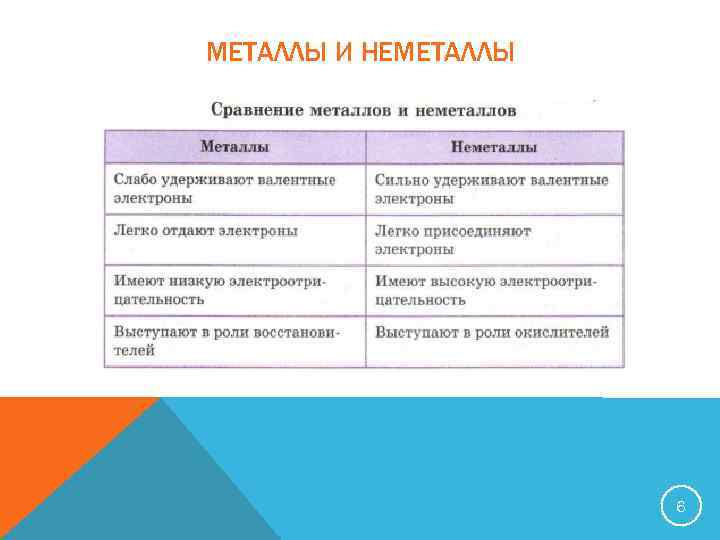 МЕТАЛЛЫ И НЕМЕТАЛЛЫ

Сравнение металлов и неметаллов

| Металлы | Неметаллы |
|---|---|
| Слабо удерживают валентные электроны | Сильно удерживают валентные электроны |
| Легко отдают электроны | Легко присоединяют электроны |
| Имеют низкую электроотрицательность | Имеют высокую электроотрицательность |
| Выступают в роли восстановителей | Выступают в роли окислителей |

6